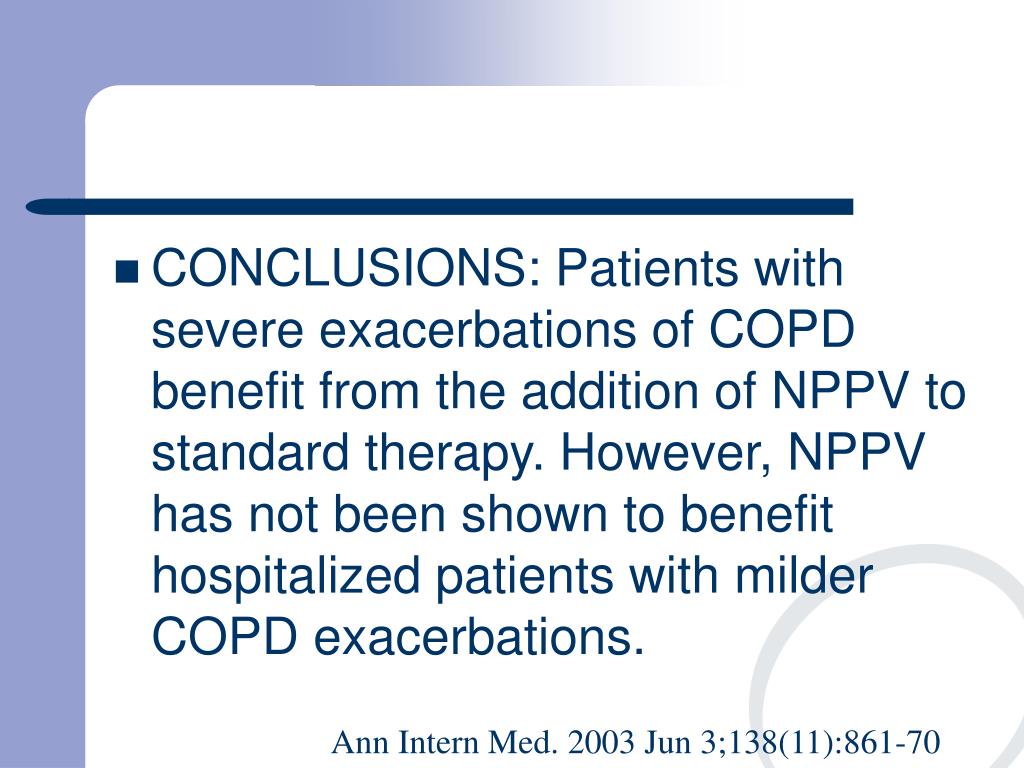 CONCLUSIONS: Patients with severe exacerbations of COPD benefit from the addition of NPPV to standard therapy. However, NPPV has not been shown to benefit hospitalized patients with milder COPD exacerbations.

Ann Intern Med. 2003 Jun 3;138(11):861-70